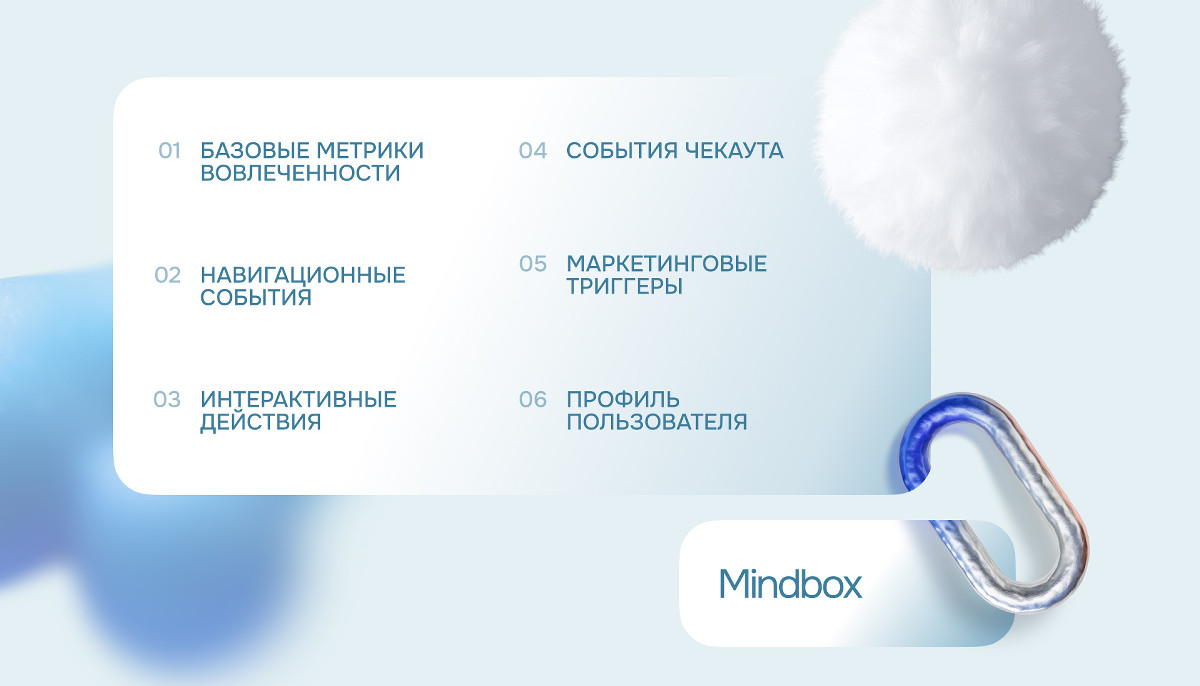 01 БАЗОВЫЕ МЕТРИКИ ВОВЛЕЧЕННОСТИ

02 НАВИГАЦИОННЫЕ СОБЫТИЯ

03 ИНТЕРАКТИВНЫЕ ДЕЙСТВИЯ

04 СОБЫТИЯ ЧЕКАУТА

05 МАРКЕТИНГОВЫЕ ТРИГГЕРЫ

06 ПРОФИЛЬ ПОЛЬЗОВАТЕЛЯ

Mindbox